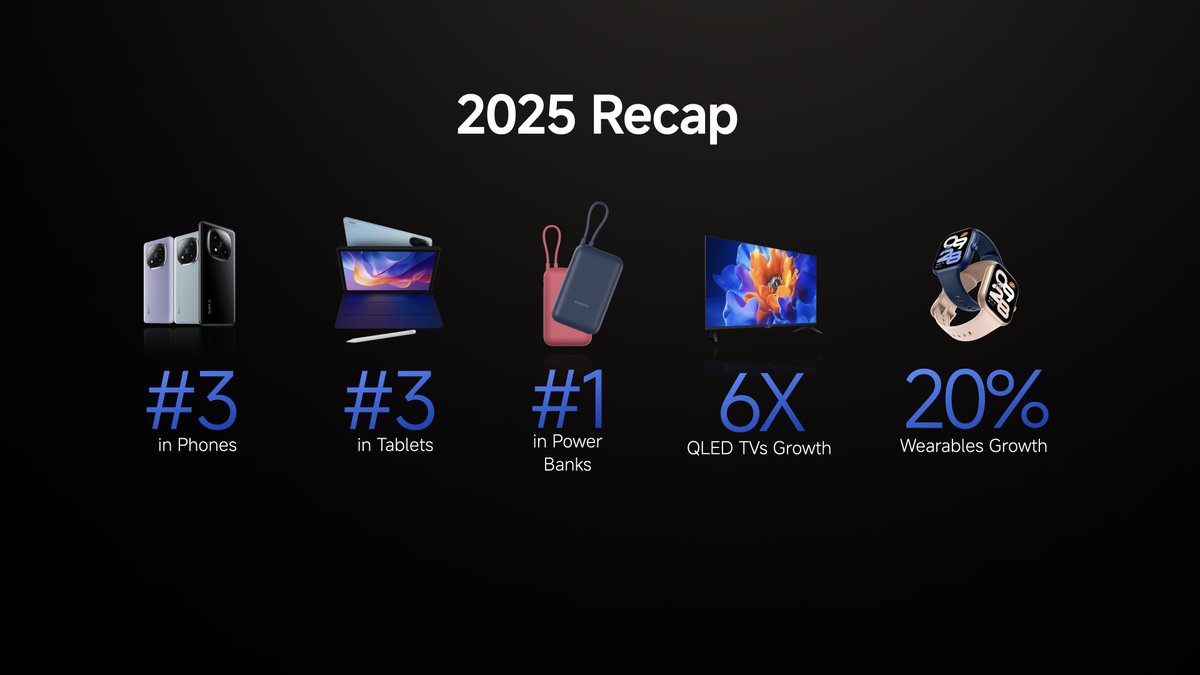 2025 Recap

#3
in Phones

#3
in Tablets

#1
in Power Banks

6X
QLED TVs Growth

20%
Wearables Growth